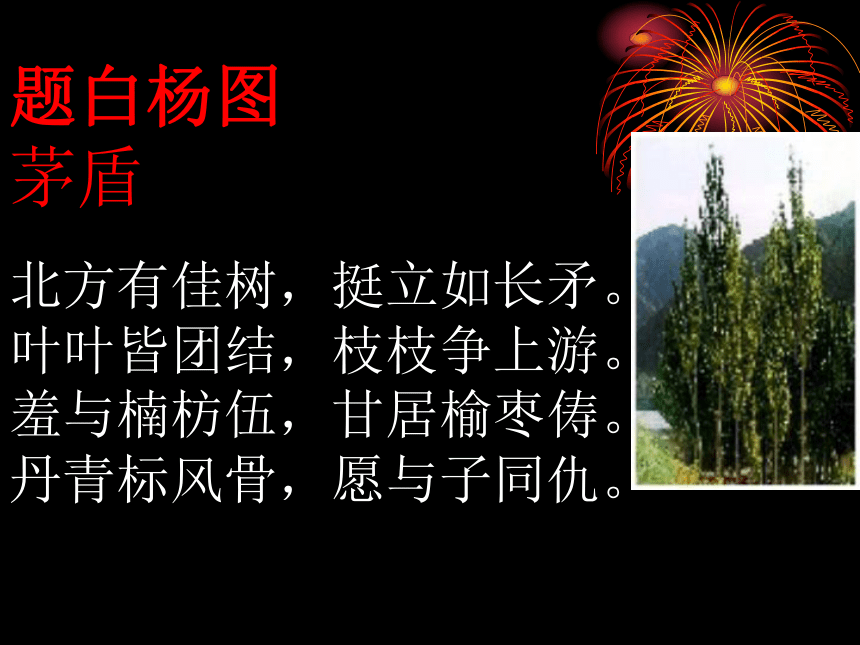 题白杨图
茅盾

北方有佳树，挺立如长矛。
叶叶皆团结，枝枝争上游。
羞与楠枋伍，甘居榆枣俦。
丹青标风骨，愿与子同仇。